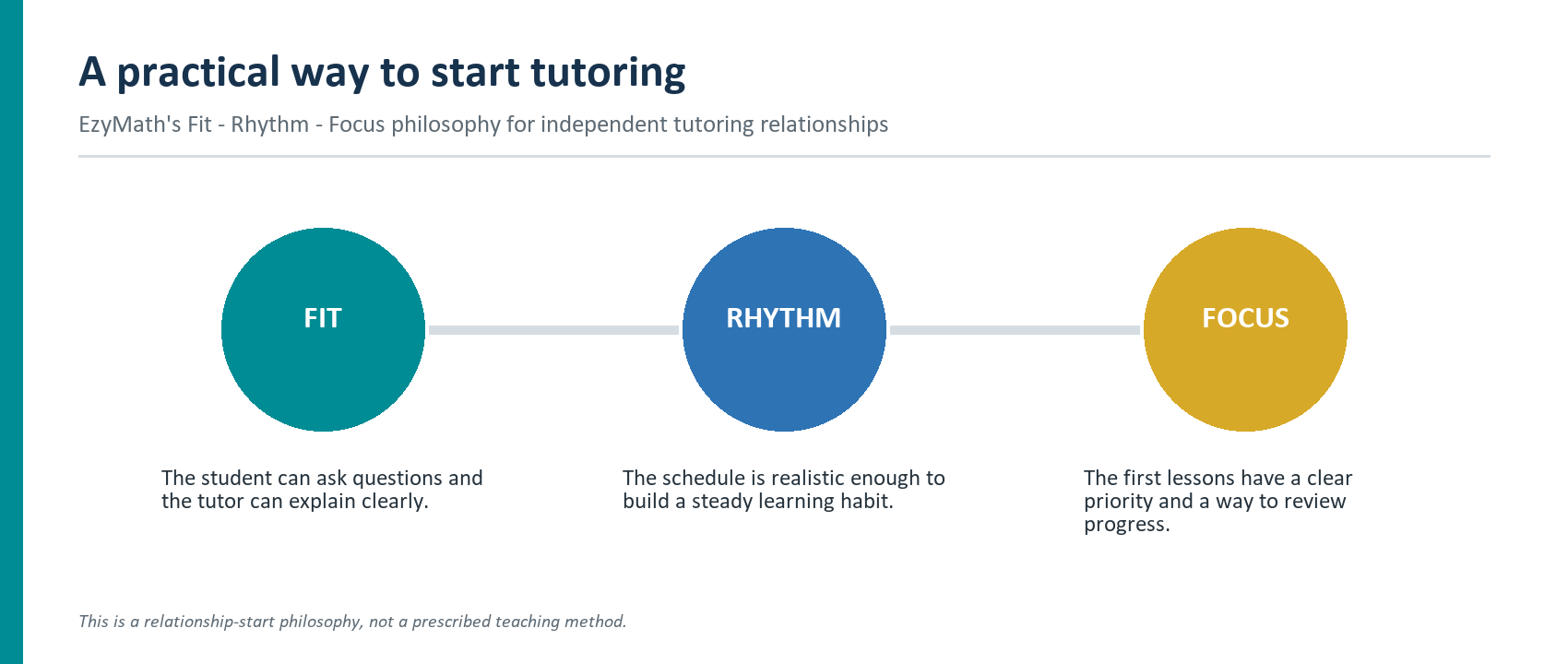 A practical way to start tutoring

EzyMath's Fit - Rhythm - Focus philosophy for independent tutoring relationships

FIT

RHYTHM

FOCUS

The student can ask questions and the tutor can explain clearly.

The schedule is realistic enough to build a steady learning habit.

The first lessons have a clear priority and a way to review progress.

This is a relationship-start philosophy, not a prescribed teaching method.